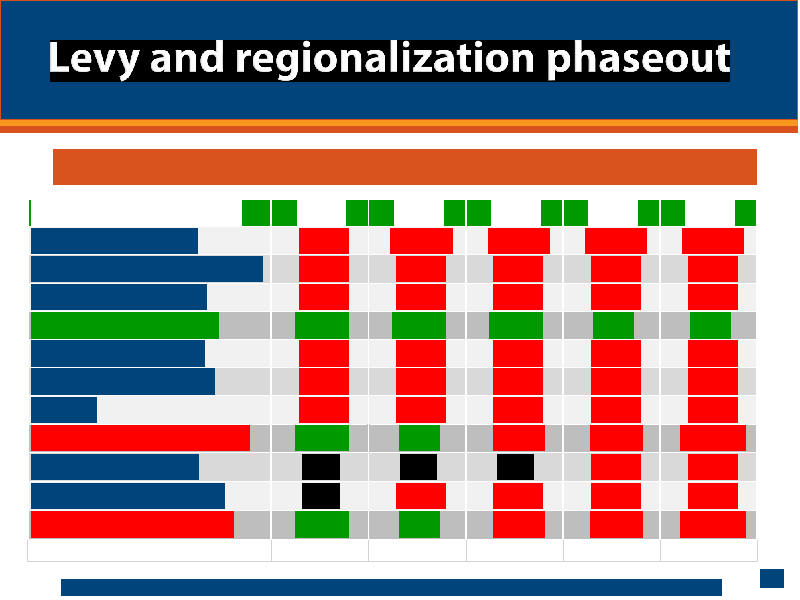 Levy and regionalization phaseout